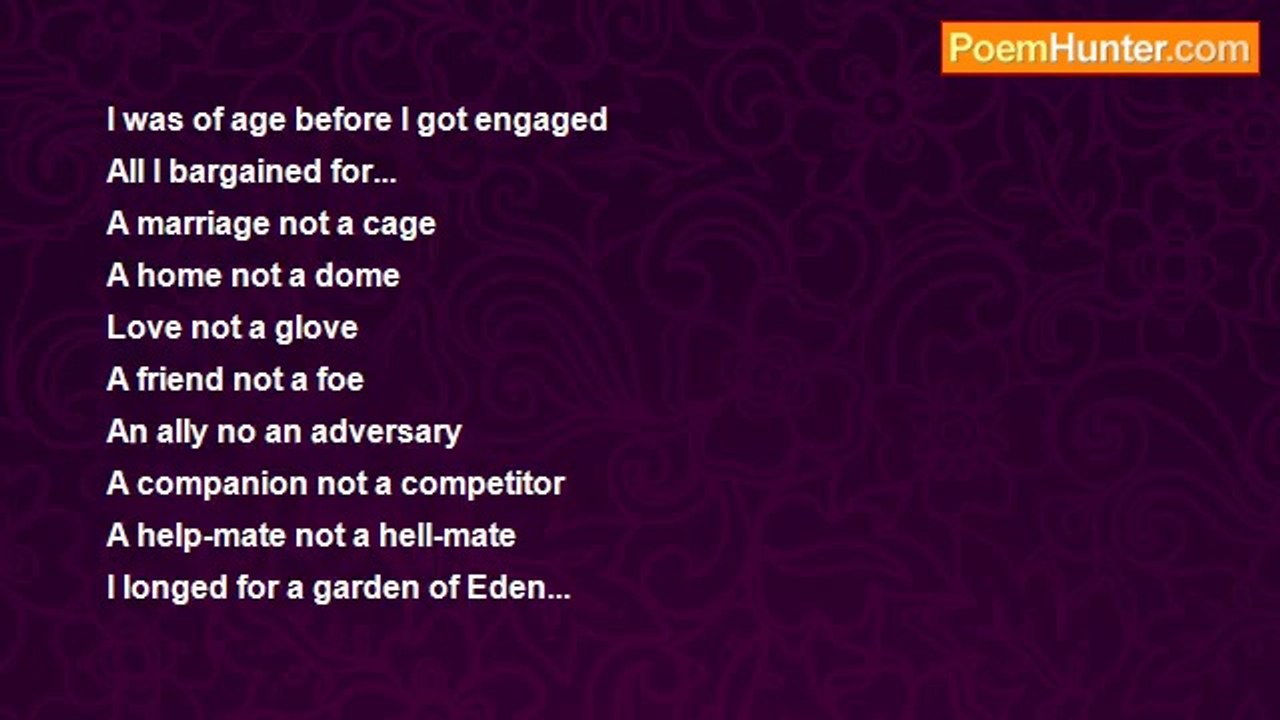 PoemHunter.com

I was of age before I got engaged
All I bargained for...
A marriage not a cage
A home not a dome
Love not a glove
A friend not a foe
An ally no an adversary
A companion not a competitor
A help-mate not a hell-mate
I longed for a garden of Eden...